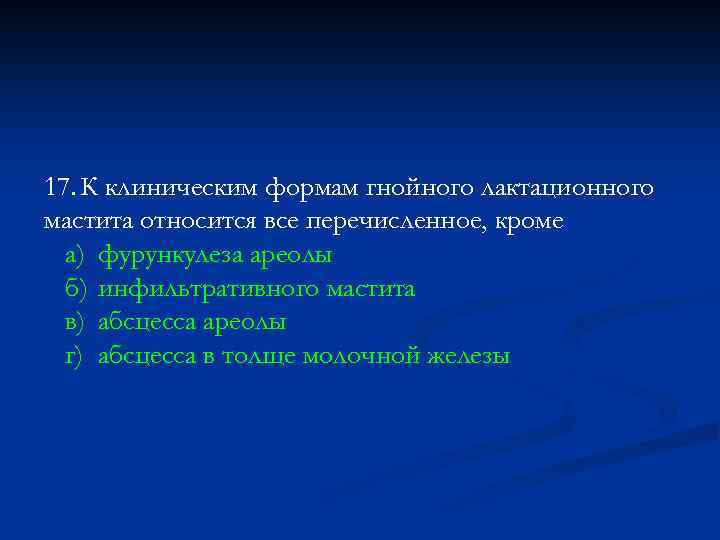 17. К клиническим формам гнойного лактационного мастита относится все перечисленное, кроме

а) фурункулеза ареолы
б) инфильтративного мастита
в) абсцесса ареолы
г) абсцесса в толще молочной железы